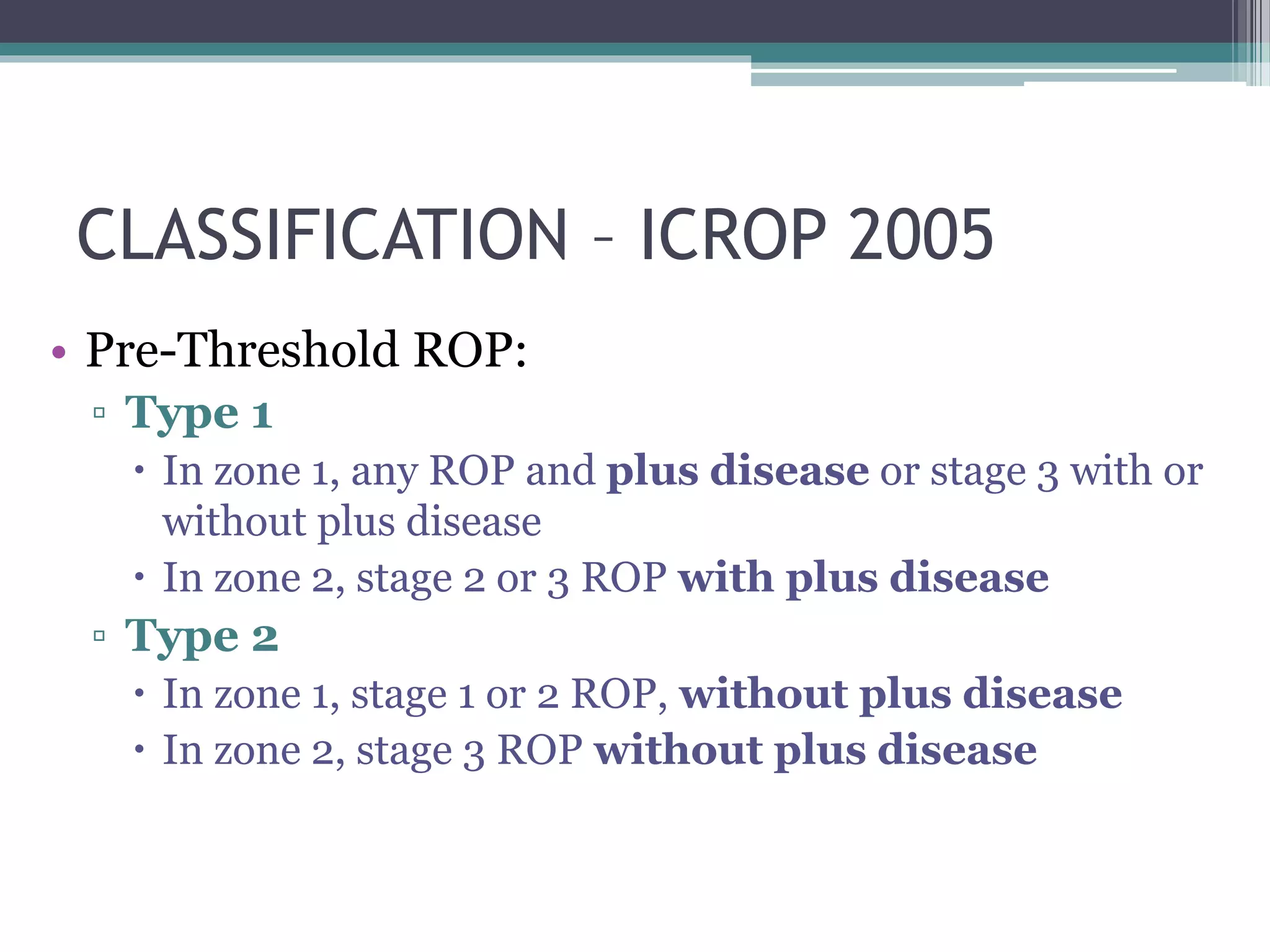 CLASSIFICATION – ICROP 2005

• Pre-Threshold ROP:
▫ Type 1
• In zone 1, any ROP and plus disease or stage 3 with or without plus disease
• In zone 2, stage 2 or 3 ROP with plus disease
▫ Type 2
• In zone 1, stage 1 or 2 ROP, without plus disease
• In zone 2, stage 3 ROP without plus disease